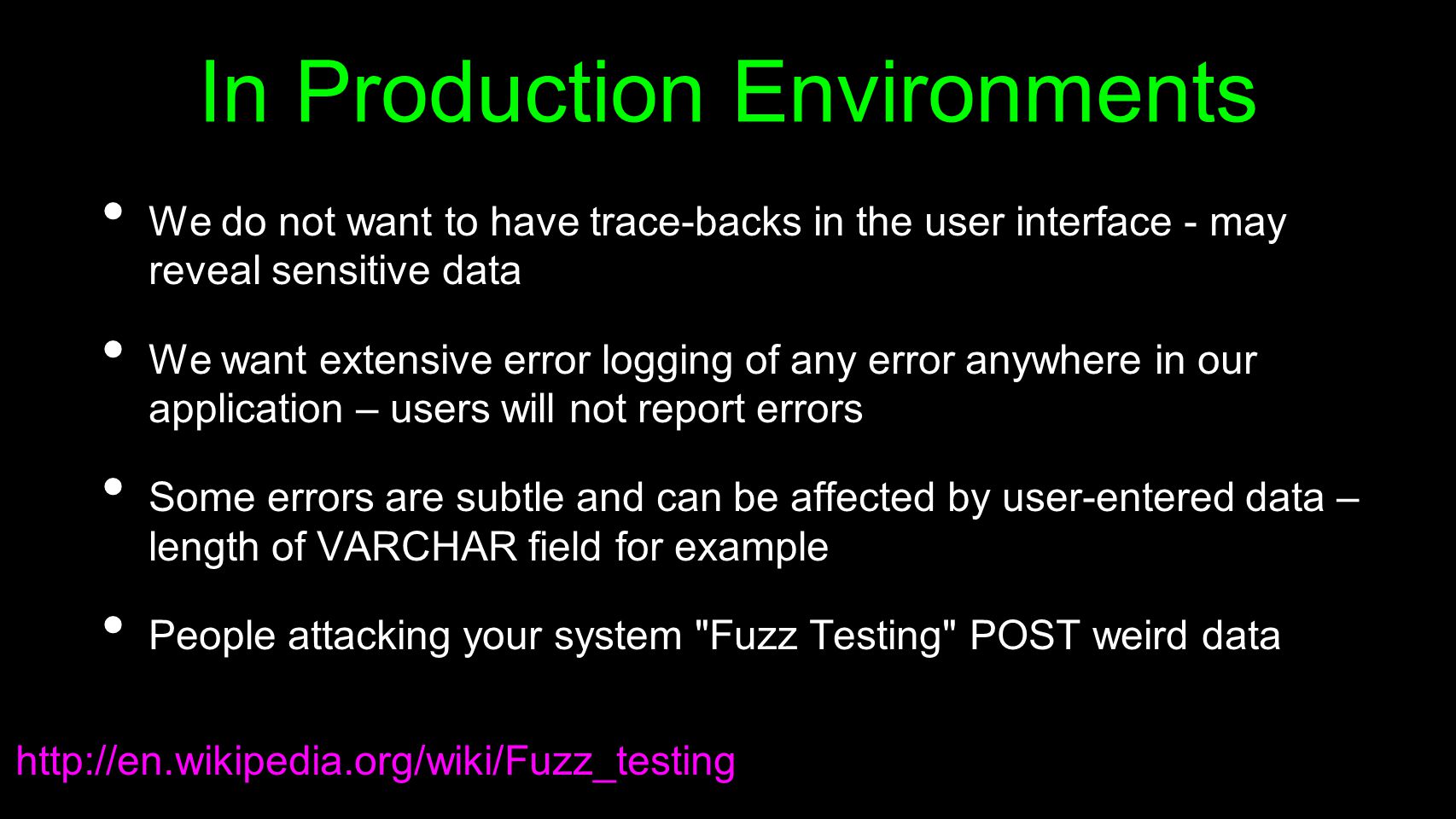 In Production Environments

• We do not want to have trace-backs in the user interface - may reveal sensitive data

• We want extensive error logging of any error anywhere in our application – users will not report errors

• Some errors are subtle and can be affected by user-entered data – length of VARCHAR field for example

• People attacking your system "Fuzz Testing" POST weird data

http://en.wikipedia.org/wiki/Fuzz_testing